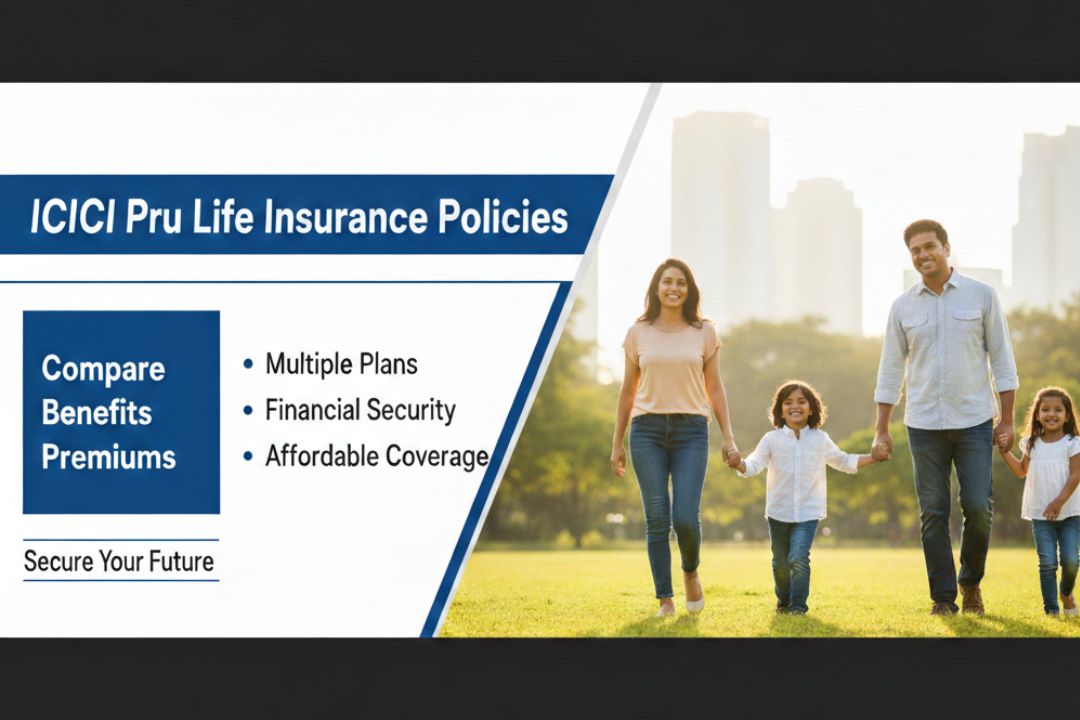 ICICI Pru Life Insurance Policies

Compare
Benefits
Premiums

• Multiple Plans
• Financial Security
• Affordable Coverage

Secure Your Future